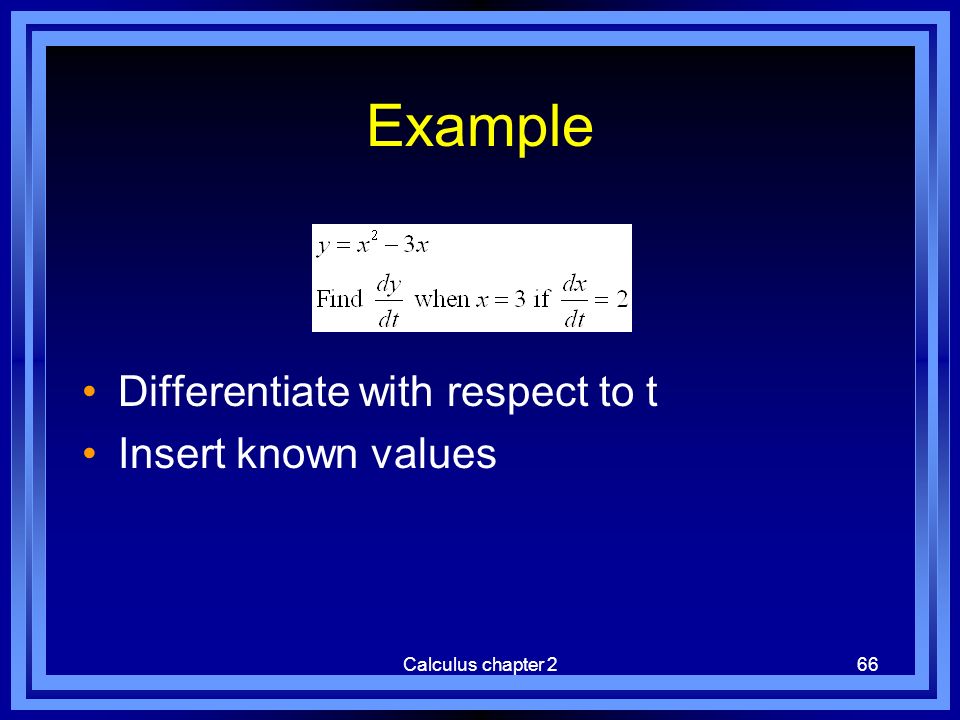 Example

$y = x^2 - 3x$

Find $\frac{dy}{dt}$ when $x = 3$ if $\frac{dx}{dt} = 2$

• Differentiate with respect to t
• Insert known values

Calculus chapter 2

66